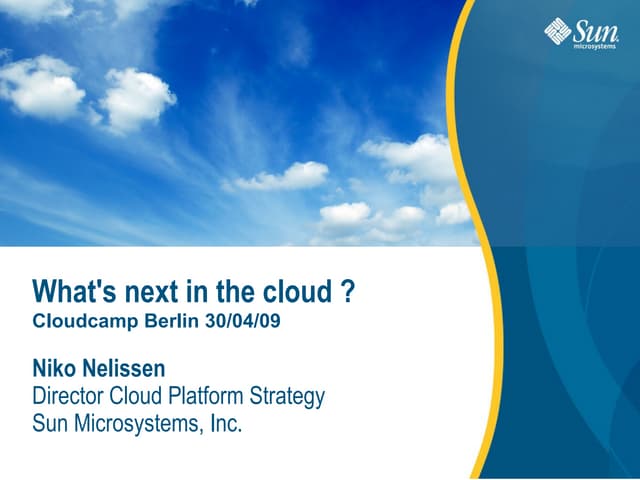 Sun microsystems

What's next in the cloud ?
Cloudcamp Berlin 30/04/09

Niko Nelissen
Director Cloud Platform Strategy
Sun Microsystems, Inc.